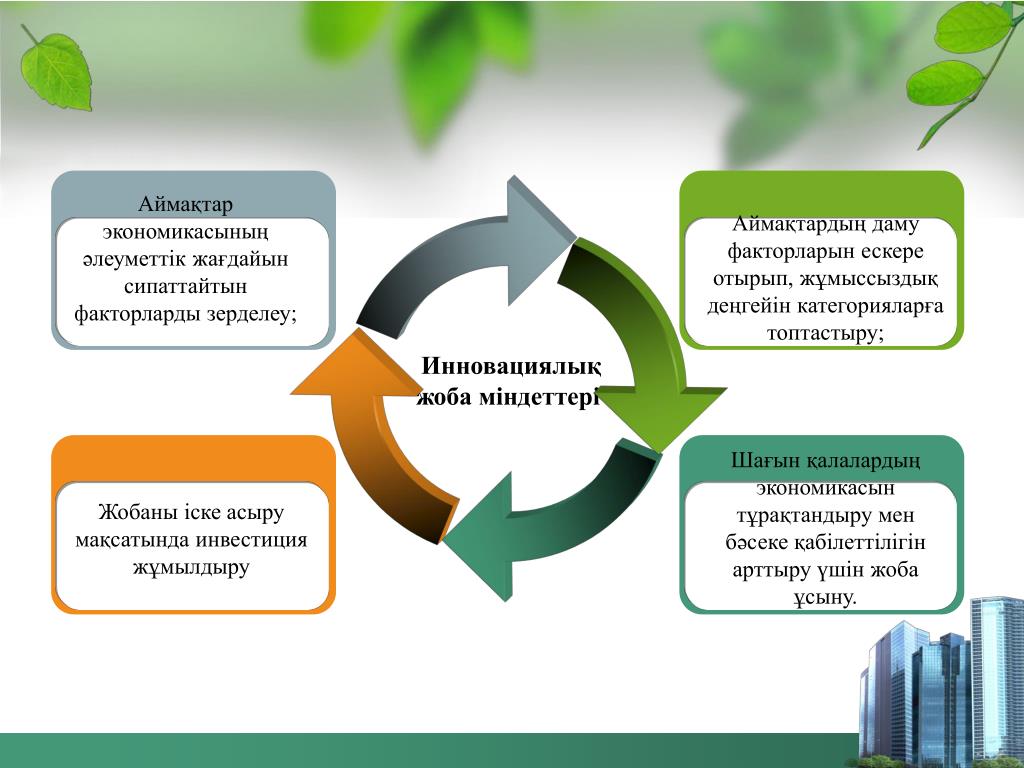 Аймақтар экономикасының әлеуметтік жағдайын сипаттайтын факторларды зерделеу;

Аймақтардың даму факторларын ескере отырып, жұмыссыздық деңгейін категорияларға топтастыру;

Инновациялық жоба міндеттері

Жобаны іске асыру мақсатында инвестиция жұмылдыру

Шағын қалалардың экономикасын тұрақтандыру мен бәсеке қабілеттілігін арттыру үшін жоба ұсыну.